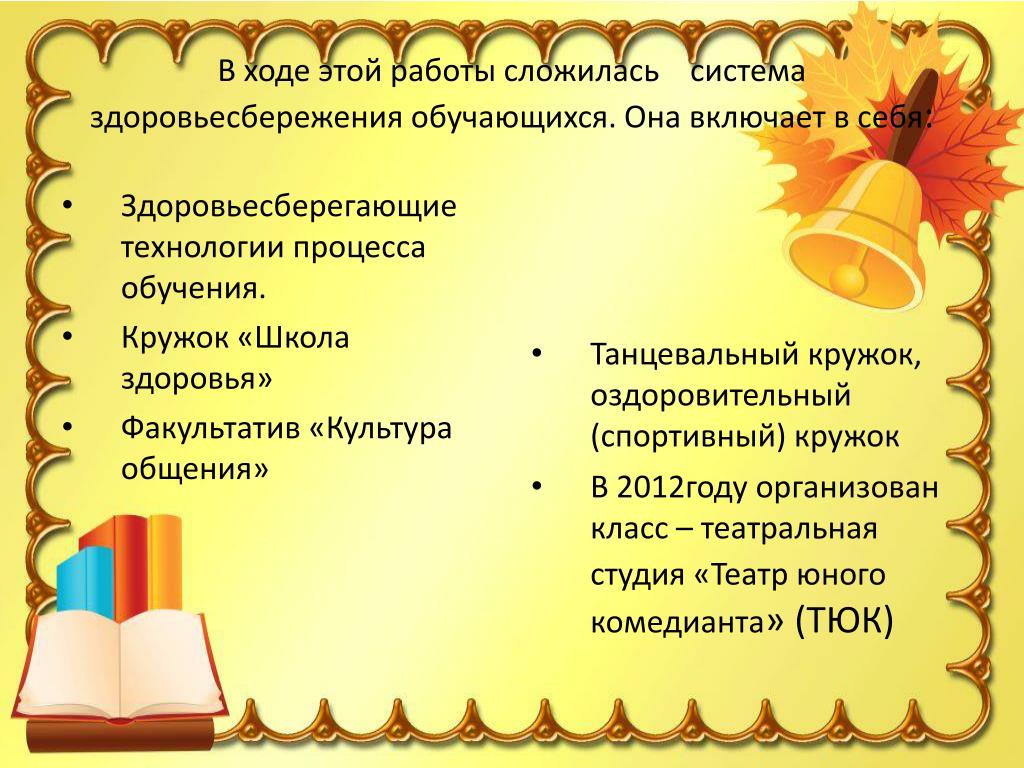 В ходе этой работы сложилась система здоровьесбережения обучающихся. Она включает в себя:

• Здоровьесберегающие технологии процесса обучения.
• Кружок «Школа здоровья»
• Факультатив «Культура общения»

• Танцевальный кружок, оздоровительный (спортивный) кружок
• В 2012году организован класс – театральная студия «Театр юного комедианта» (ТЮК)